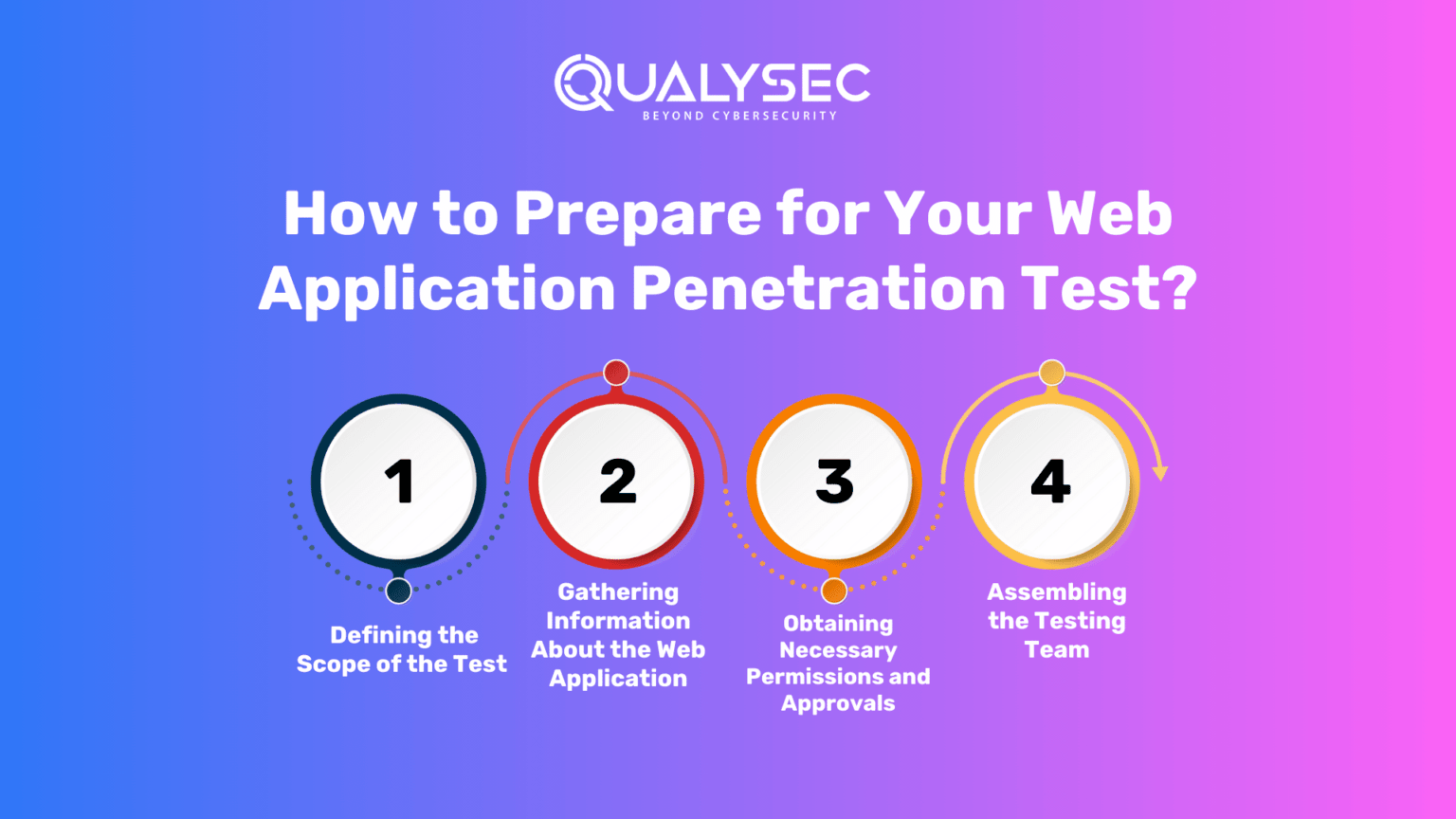 QUALYSEC
BEYOND CYBERSECURITY

How to Prepare for Your Web Application Penetration Test?

1
Defining the Scope of the Test

2
Gathering Information About the Web Application

3
Obtaining Necessary Permissions and Approvals

4
Assembling the Testing Team